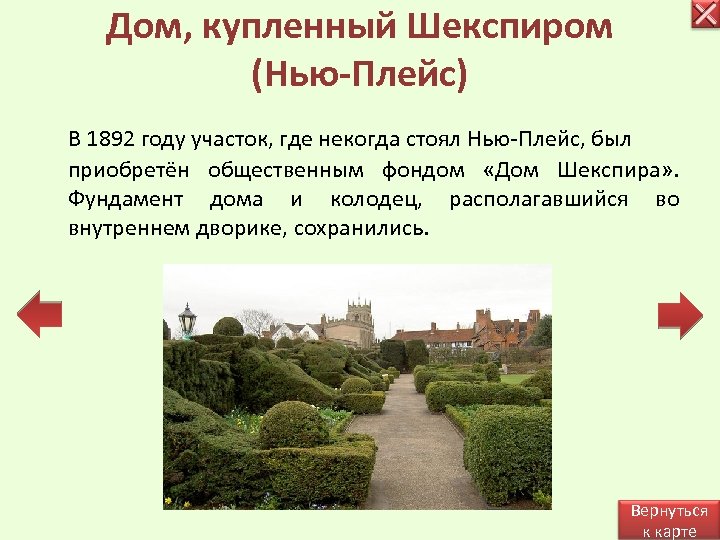 Дом, купленный Шекспиром (Нью-Плейс)

В 1892 году участок, где некогда стоял Нью-Плейс, был приобретён общественным фондом «Дом Шекспира». Фундамент дома и колодец, располагавшийся во внутреннем дворике, сохранились.

Вернуться к карте